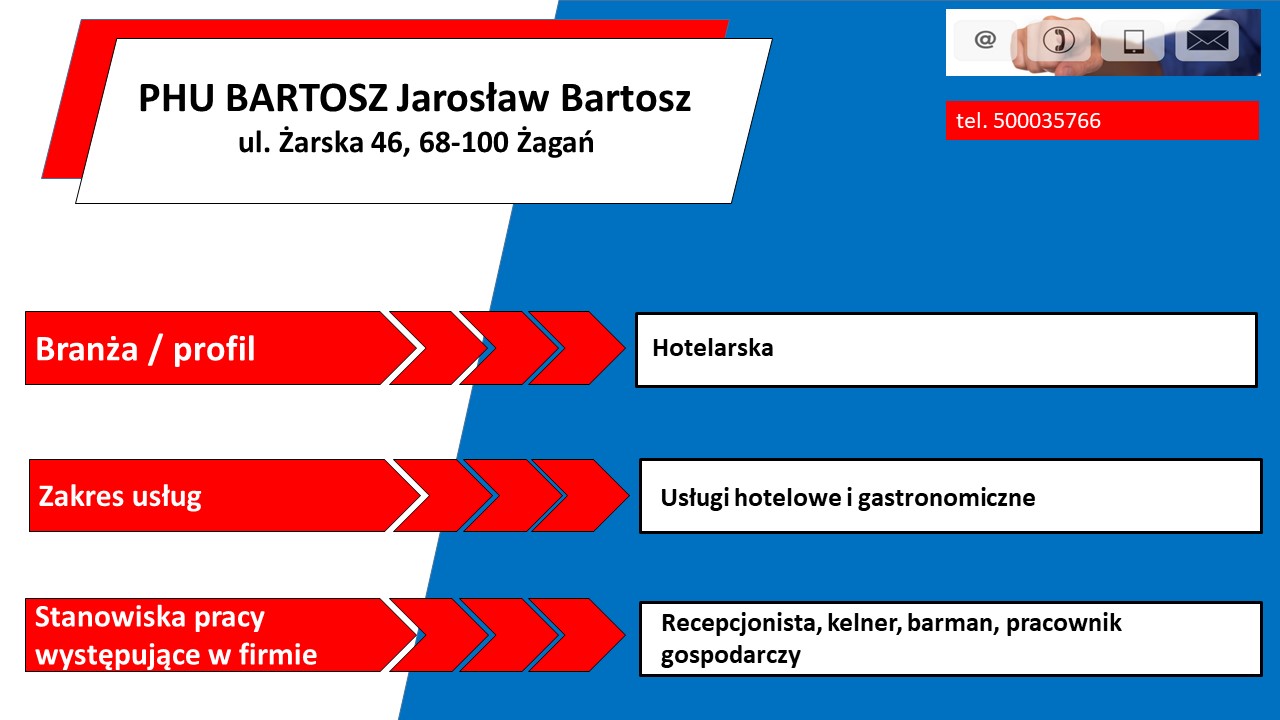 PHU BARTOSZ Jarosław Bartosz
ul. Żarska 46, 68-100 Żagań

@

tel. 500035766

Branża / profil

Hotelarska

Zakres usług

Usługi hotelowe i gastronomiczne

Stanowiska pracy występujące w firmie

Recepcjonista, kelner, barman, pracownik gospodarczy